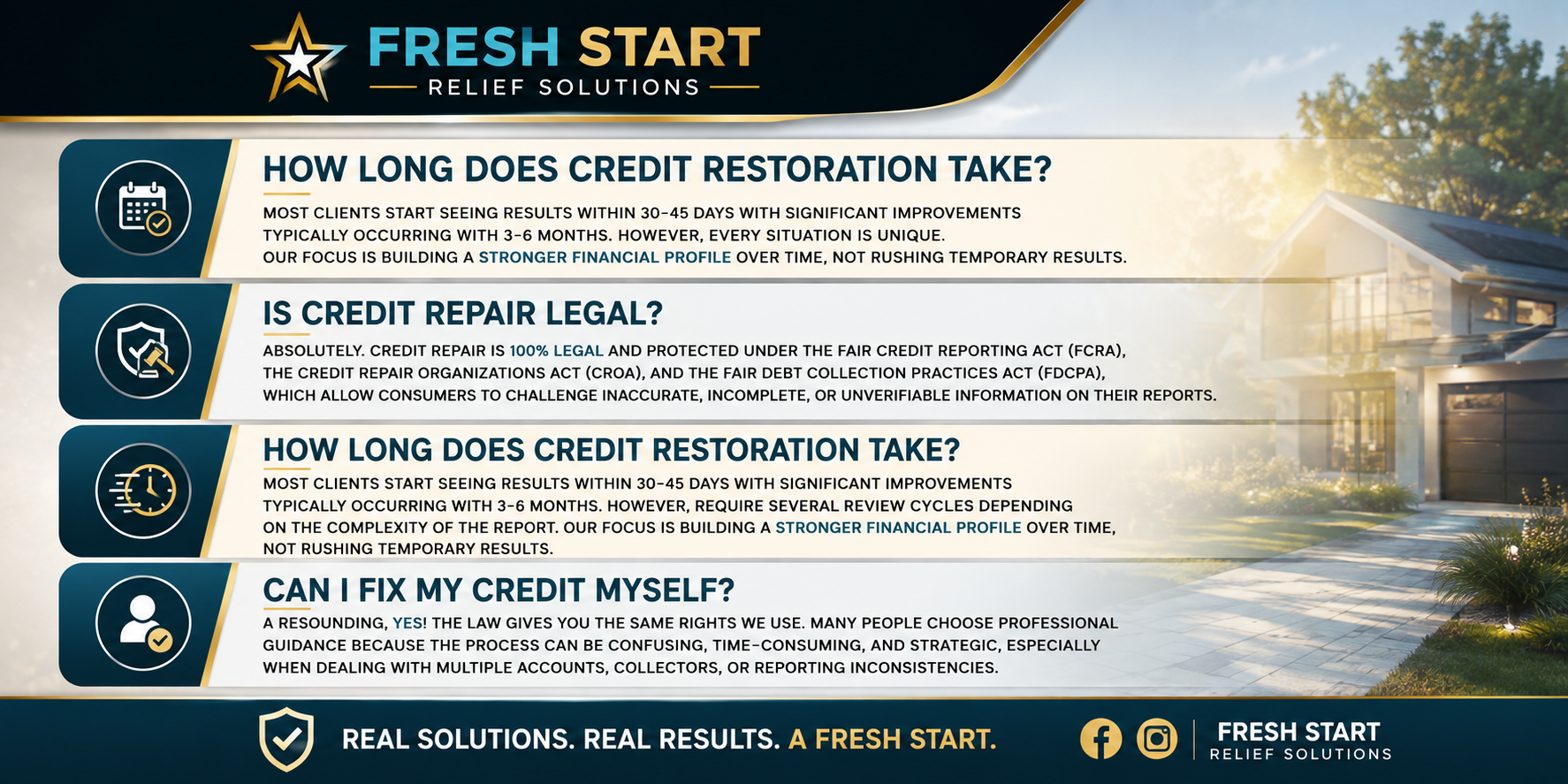 FRESH START
RELIEF SOLUTIONS

HOW LONG DOES CREDIT RESTORATION TAKE?
MOST CLIENTS START SEEING RESULTS WITHIN 30-45 DAYS WITH SIGNIFICANT IMPROVEMENTS TYPICALLY OCCURRING WITH 3-6 MONTHS. HOWEVER, EVERY SITUATION IS UNIQUE. OUR FOCUS IS BUILDING A STRONGER FINANCIAL PROFILE OVER TIME, NOT RUSHING TEMPORARY RESULTS.

IS CREDIT REPAIR LEGAL?
ABSOLUTELY. CREDIT REPAIR IS 100% LEGAL AND PROTECTED UNDER THE FAIR CREDIT REPORTING ACT (FCRA), THE CREDIT REPAIR ORGANIZATIONS ACT (CROA), AND THE FAIR DEBT COLLECTION PRACTICES ACT (FDCPA), WHICH ALLOW CONSUMERS TO CHALLENGE INACCURATE, INCOMPLETE, OR UNVERIFIABLE INFORMATION ON THEIR REPORTS.

HOW LONG DOES CREDIT RESTORATION TAKE?
MOST CLIENTS START SEEING RESULTS WITHIN 30-45 DAYS WITH SIGNIFICANT IMPROVEMENTS TYPICALLY OCCURRING WITH 3-6 MONTHS. HOWEVER, REQUIRE SEVERAL REVIEW CYCLES DEPENDING ON THE COMPLEXITY OF THE REPORT. OUR FOCUS IS BUILDING A STRONGER FINANCIAL PROFILE OVER TIME, NOT RUSHING TEMPORARY RESULTS.

CAN I FIX MY CREDIT MYSELF?
A RESOUNDING, YES! THE LAW GIVES YOU THE SAME RIGHTS WE USE. MANY PEOPLE CHOOSE PROFESSIONAL GUIDANCE BECAUSE THE PROCESS CAN BE CONFUSING, TIME-CONSUMING, AND STRATEGIC, ESPECIALLY WHEN DEALING WITH MULTIPLE ACCOUNTS, COLLECTORS, OR REPORTING INCONSISTENCIES.

REAL SOLUTIONS. REAL RESULTS. A FRESH START.

FRESH START
RELIEF SOLUTIONS